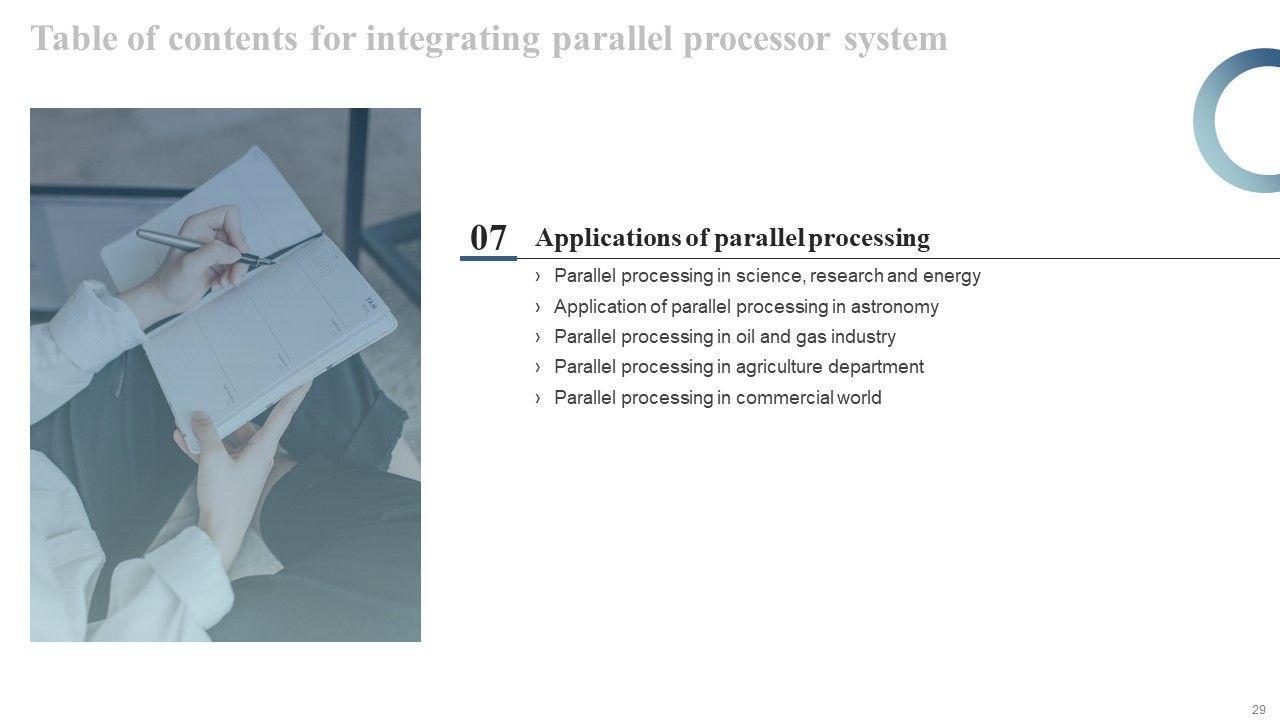 Table of contents for integrating parallel processor system

07 Applications of parallel processing

› Parallel processing in science, research and energy
› Application of parallel processing in astronomy
› Parallel processing in oil and gas industry
› Parallel processing in agriculture department
› Parallel processing in commercial world

29